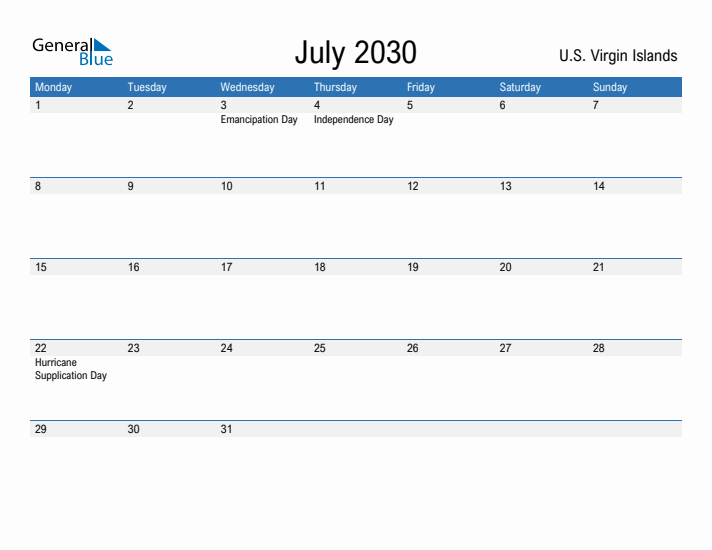 General Blue

July 2030

U.S. Virgin Islands

| Monday | Tuesday | Wednesday | Thursday | Friday | Saturday | Sunday |
|---|---|---|---|---|---|---|
| 1 | 2 | 3 Emancipation Day | 4 Independence Day | 5 | 6 | 7 |
| 8 | 9 | 10 | 11 | 12 | 13 | 14 |
| 15 | 16 | 17 | 18 | 19 | 20 | 21 |
| 22 Hurricane Supplication Day | 23 | 24 | 25 | 26 | 27 | 28 |
| 29 | 30 | 31 | | | | |